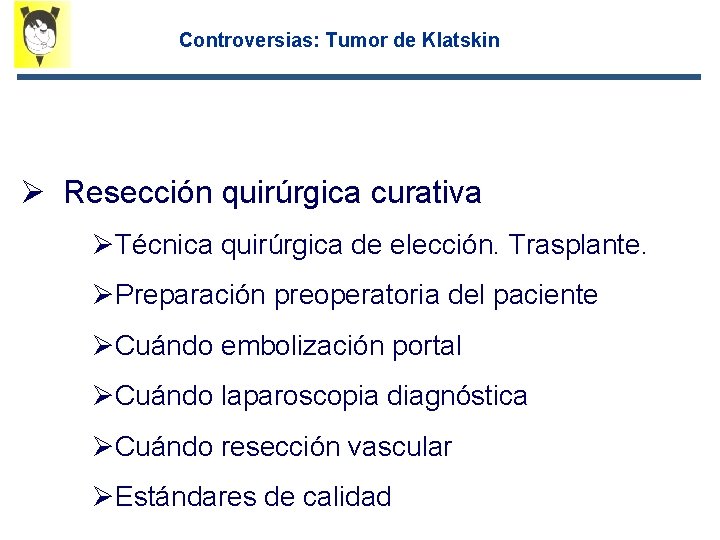 Controversias: Tumor de Klatskin

➢ Resección quirúrgica curativa

➢Técnica quirúrgica de elección. Trasplante.

➢Preparación preoperatoria del paciente

➢Cuándo embolización portal

➢Cuándo laparoscopia diagnóstica

➢Cuándo resección vascular

➢Estándares de calidad